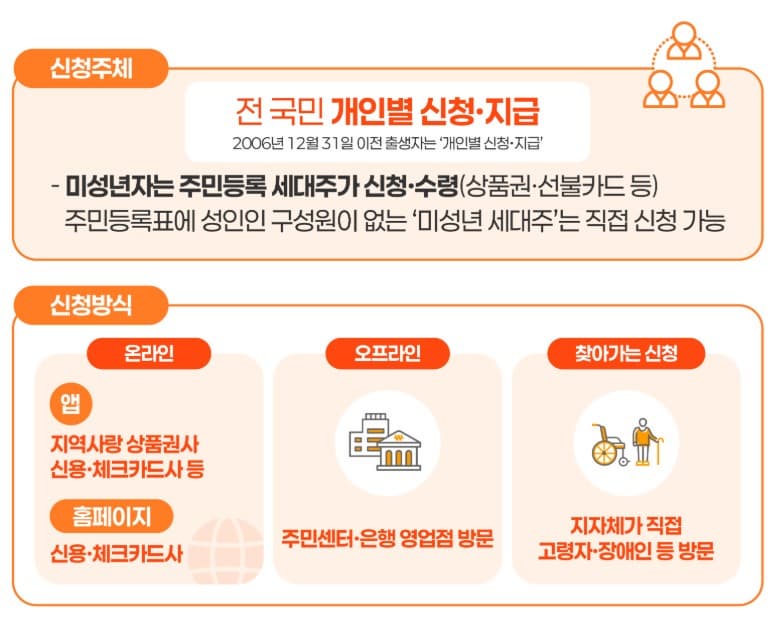 신청주체

전 국민 개인별 신청·지급

2006년 12월 31일 이전 출생자는 '개인별 신청·지급'

- 미성년자는 주민등록 세대주가 신청·수령(상품권·선불카드 등)
주민등록표에 성인인 구성원이 없는 '미성년 세대주'는 직접 신청 가능

신청방식

온라인

앱

지역사랑 상품권사
신용·체크카드사 등

홈페이지

신용·체크카드사

오프라인

주민센터·은행 영업점 방문

찾아가는 신청

지자체가 직접
고령자·장애인 등 방문